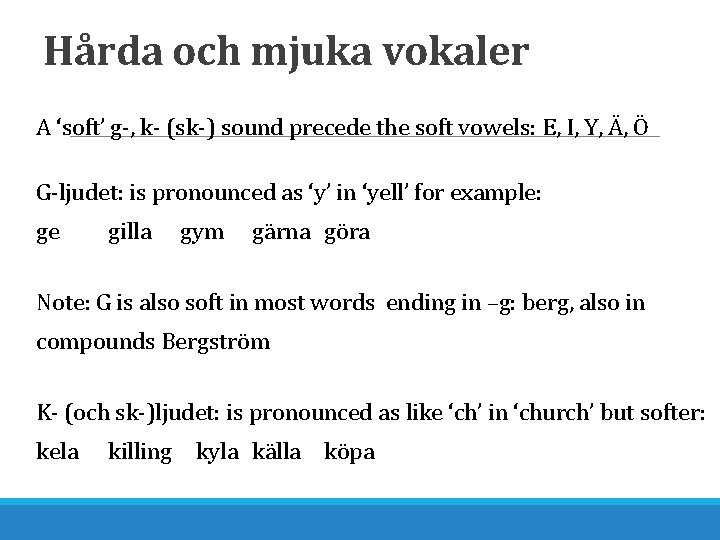 Hårda och mjuka vokaler

A ‘soft’ g-, k- (sk-) sound precede the soft vowels: E, I, Y, Ä, Ö

G-ljudet: is pronounced as ‘y’ in ‘yell’ for example:
ge gilla gym gärna göra

Note: G is also soft in most words ending in –g: berg, also in compounds Bergström

K- (och sk-)ljudet: is pronounced as like ‘ch’ in ‘church’ but softer:
kela killing kyla källa köpa